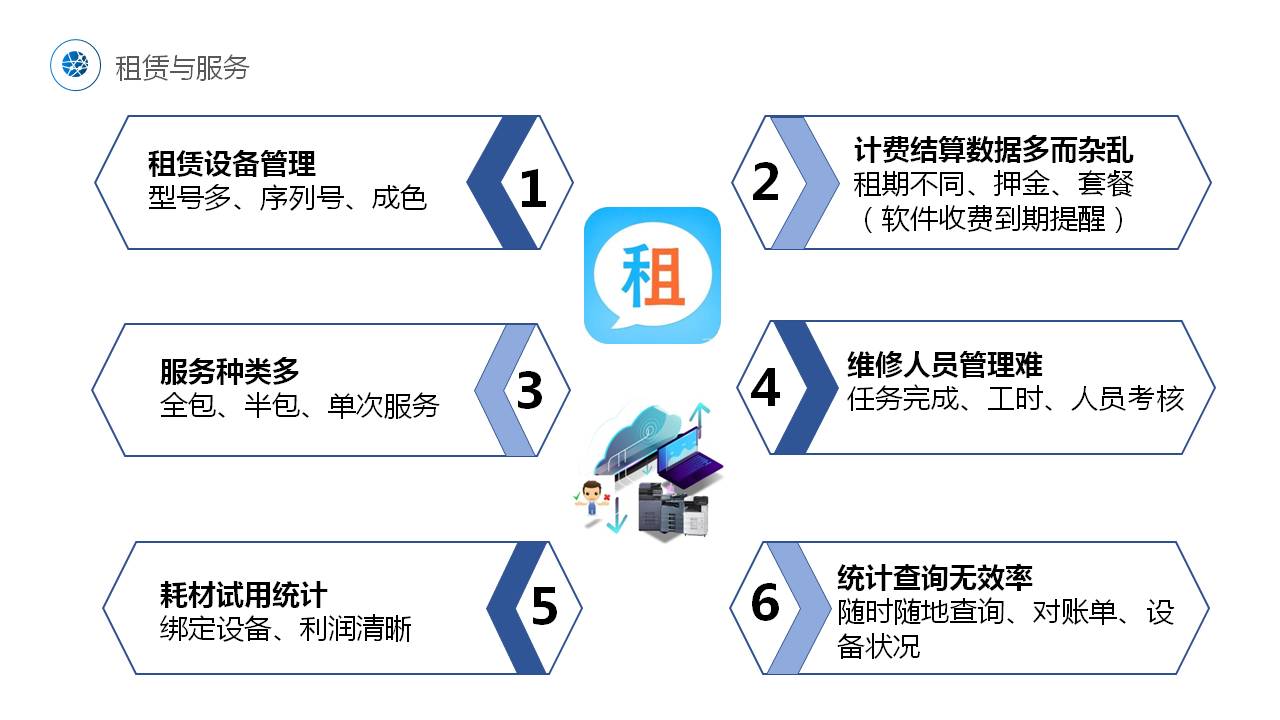 租赁与服务

租赁设备管理
型号多、序列号、成色

1

2

计费结算数据多而杂乱
租期不同、押金、套餐
（软件收费到期提醒）

租

服务种类多
全包、半包、单次服务

3

4

维修人员管理难
任务完成、工时、人员考核

耗材试用统计
绑定设备、利润清晰

5

6

统计查询无效率
随时随地查询、对账单、设备状况